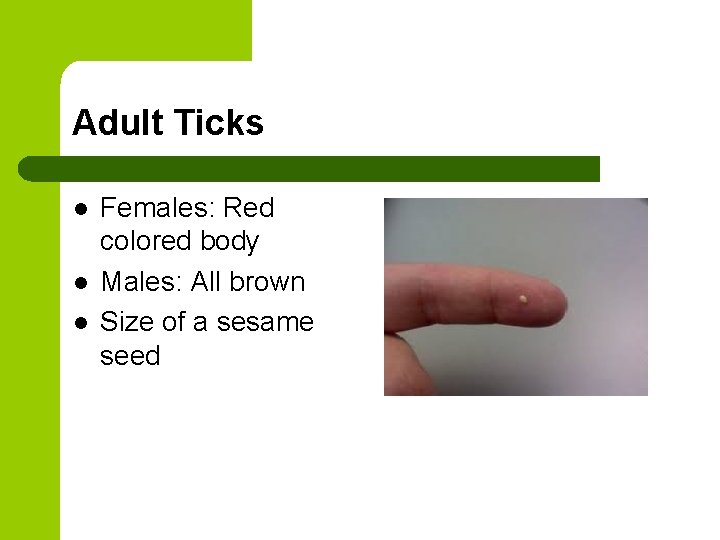 Adult Ticks

• Females: Red colored body
• Males: All brown
• Size of a sesame seed